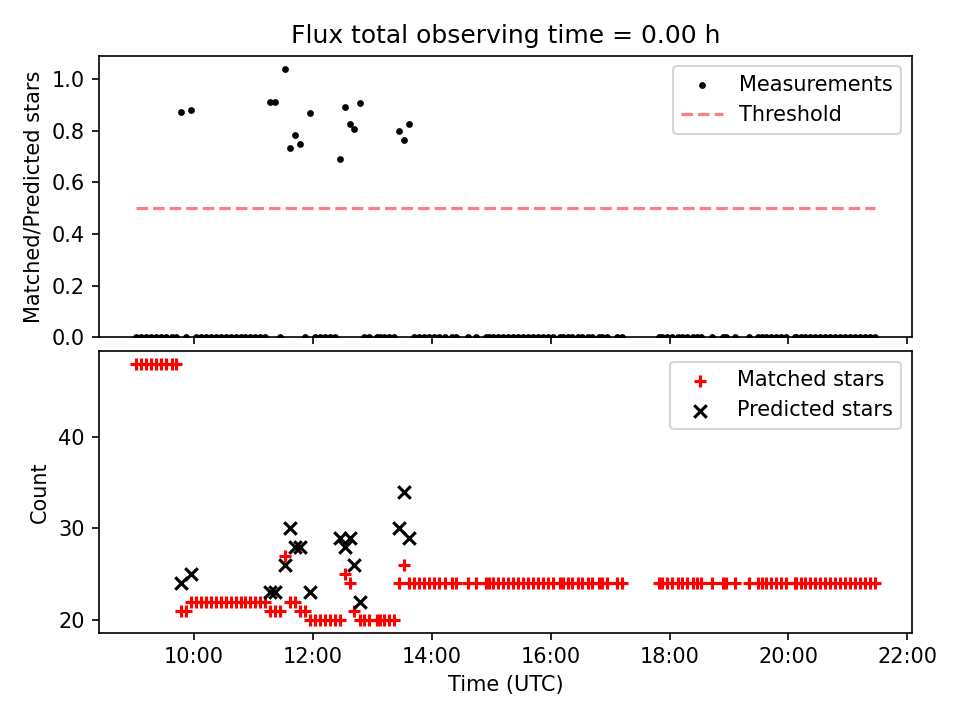 Flux total observing time = 0.00 h

Matched/Predicted stars

1.0
0.8
0.6
0.4
0.2
0.0

Measurements
Threshold

Count

40
30
20

Matched stars
Predicted stars

10:00
12:00
14:00
16:00
18:00
20:00
22:00

Time (UTC)